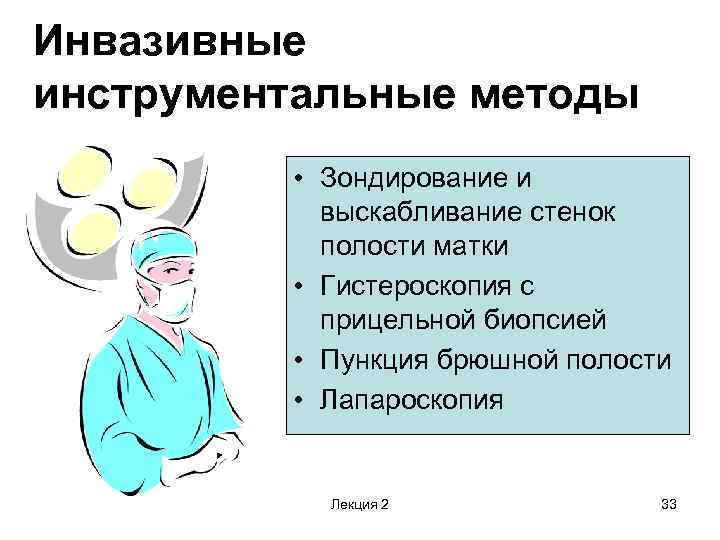 Инвазивные инструментальные методы

• Зондирование и выскабливание стенок полости матки
• Гистероскопия с прицельной биопсией
• Пункция брюшной полости
• Лапароскопия

Лекция 2

33